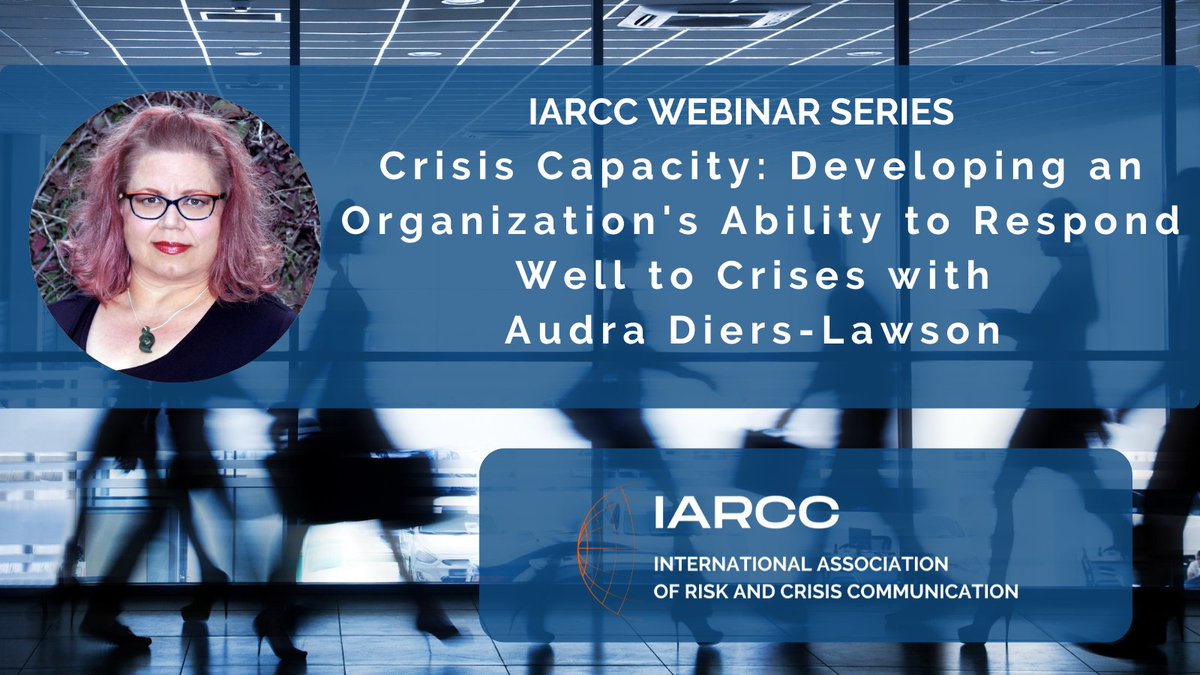 IARCC WEBINAR SERIES

Crisis Capacity: Developing an Organization's Ability to Respond Well to Crises with Audra Diers-Lawson

IARCC

INTERNATIONAL ASSOCIATION OF RISK AND CRISIS COMMUNICATION